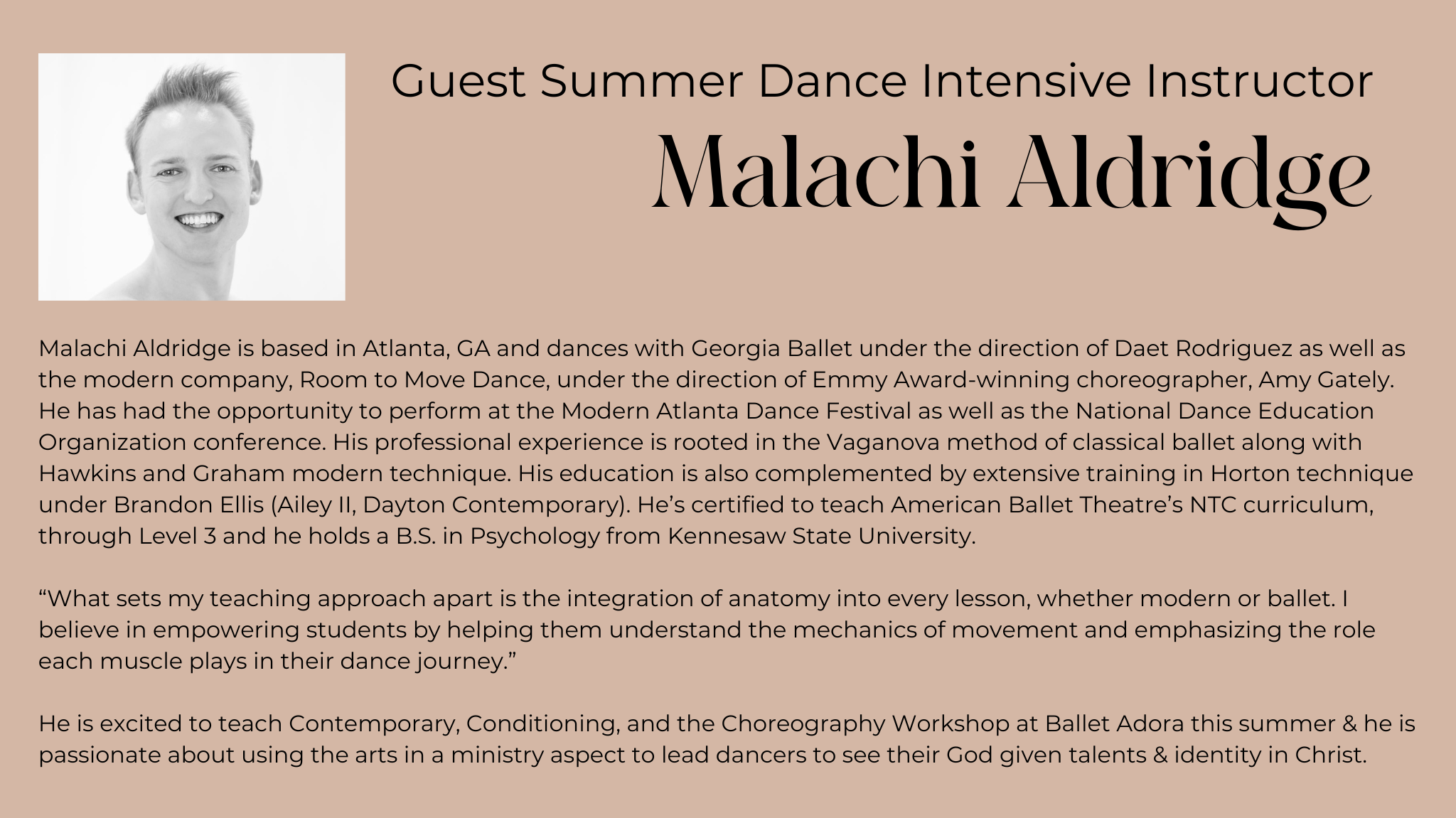 Guest Summer Dance Intensive Instructor

Malachi Aldridge

Malachi Aldridge is based in Atlanta, GA and dances with Georgia Ballet under the direction of Daet Rodriguez as well as the modern company, Room to Move Dance, under the direction of Emmy Award-winning choreographer, Amy Gately. He has had the opportunity to perform at the Modern Atlanta Dance Festival as well as the National Dance Education Organization conference. His professional experience is rooted in the Vaganova method of classical ballet along with Hawkins and Graham modern technique. His education is also complemented by extensive training in Horton technique under Brandon Ellis (Ailey II, Dayton Contemporary). He's certified to teach American Ballet Theatre's NTC curriculum, through Level 3 and he holds a B.S. in Psychology from Kennesaw State University.

"What sets my teaching approach apart is the integration of anatomy into every lesson, whether modern or ballet. I believe in empowering students by helping them understand the mechanics of movement and emphasizing the role each muscle plays in their dance journey."

He is excited to teach Contemporary, Conditioning, and the Choreography Workshop at Ballet Adora this summer & he is passionate about using the arts in a ministry aspect to lead dancers to see their God given talents & identity in Christ.